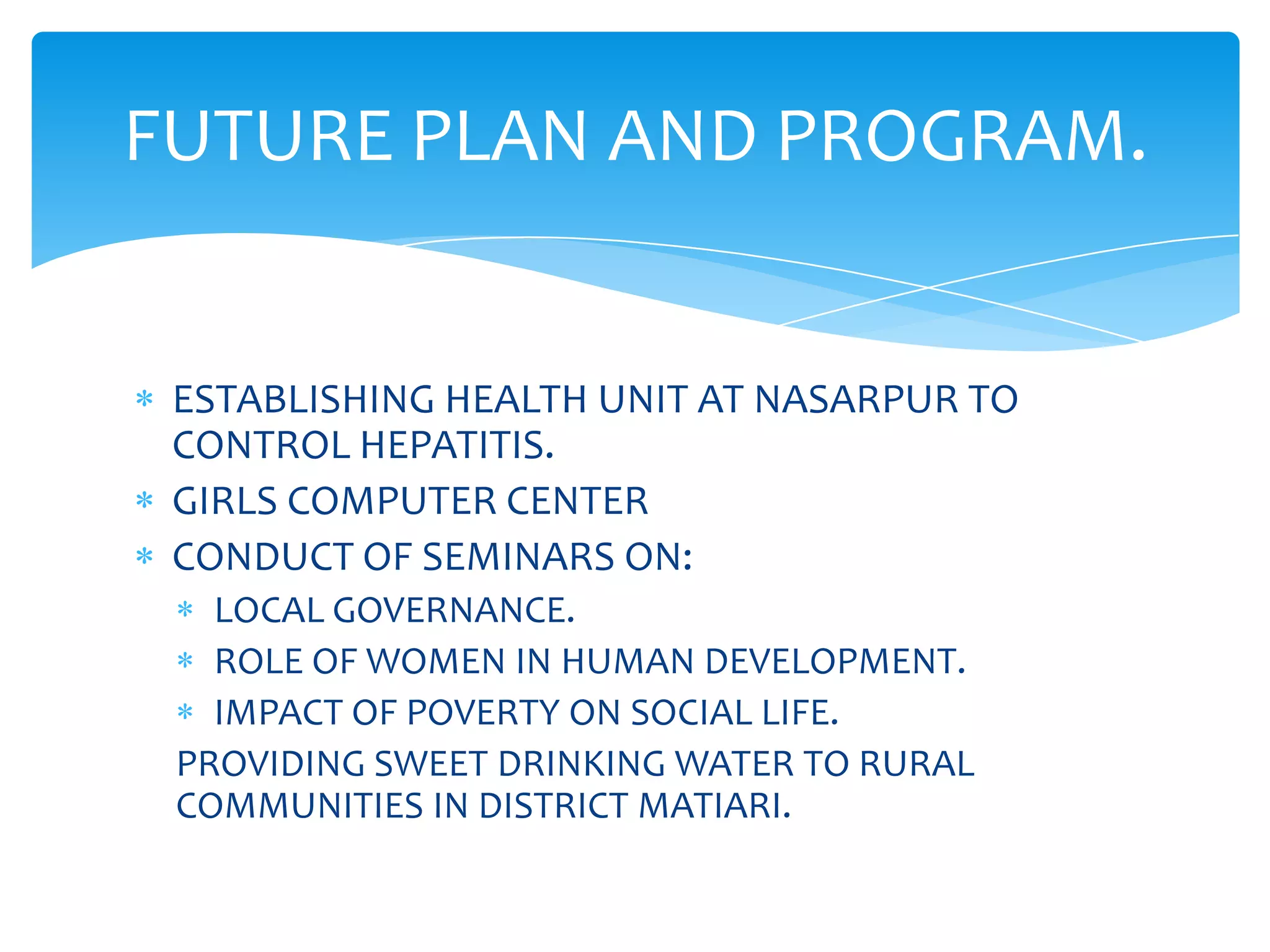 FUTURE PLAN AND PROGRAM.

* ESTABLISHING HEALTH UNIT AT NASARPUR TO CONTROL HEPATITIS.
* GIRLS COMPUTER CENTER
* CONDUCT OF SEMINARS ON:
  * LOCAL GOVERNANCE.
  * ROLE OF WOMEN IN HUMAN DEVELOPMENT.
  * IMPACT OF POVERTY ON SOCIAL LIFE.

PROVIDING SWEET DRINKING WATER TO RURAL COMMUNITIES IN DISTRICT MATIARI.